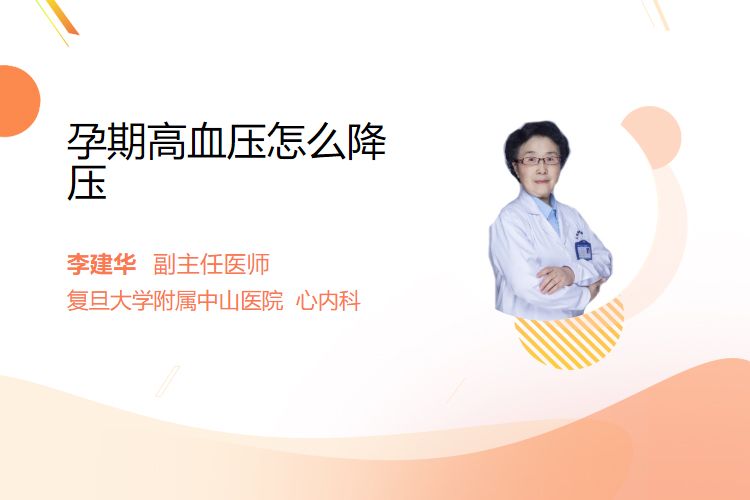 孕期高血压怎么降压

李建华 副主任医师
复旦大学附属中山医院 心内科